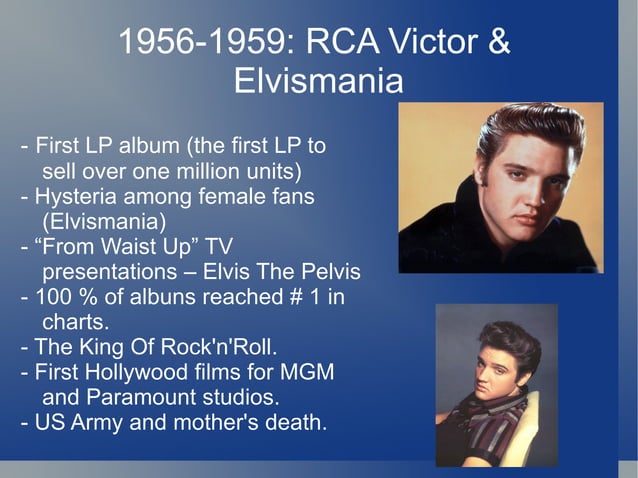 1956-1959: RCA Victor & Elvismania

- First LP album (the first LP to sell over one million units)
- Hysteria among female fans (Elvismania)
- “From Waist Up” TV presentations – Elvis The Pelvis
- 100 % of albuns reached # 1 in charts.
- The King Of Rock'n'Roll.
- First Hollywood films for MGM and Paramount studios.
- US Army and mother's death.